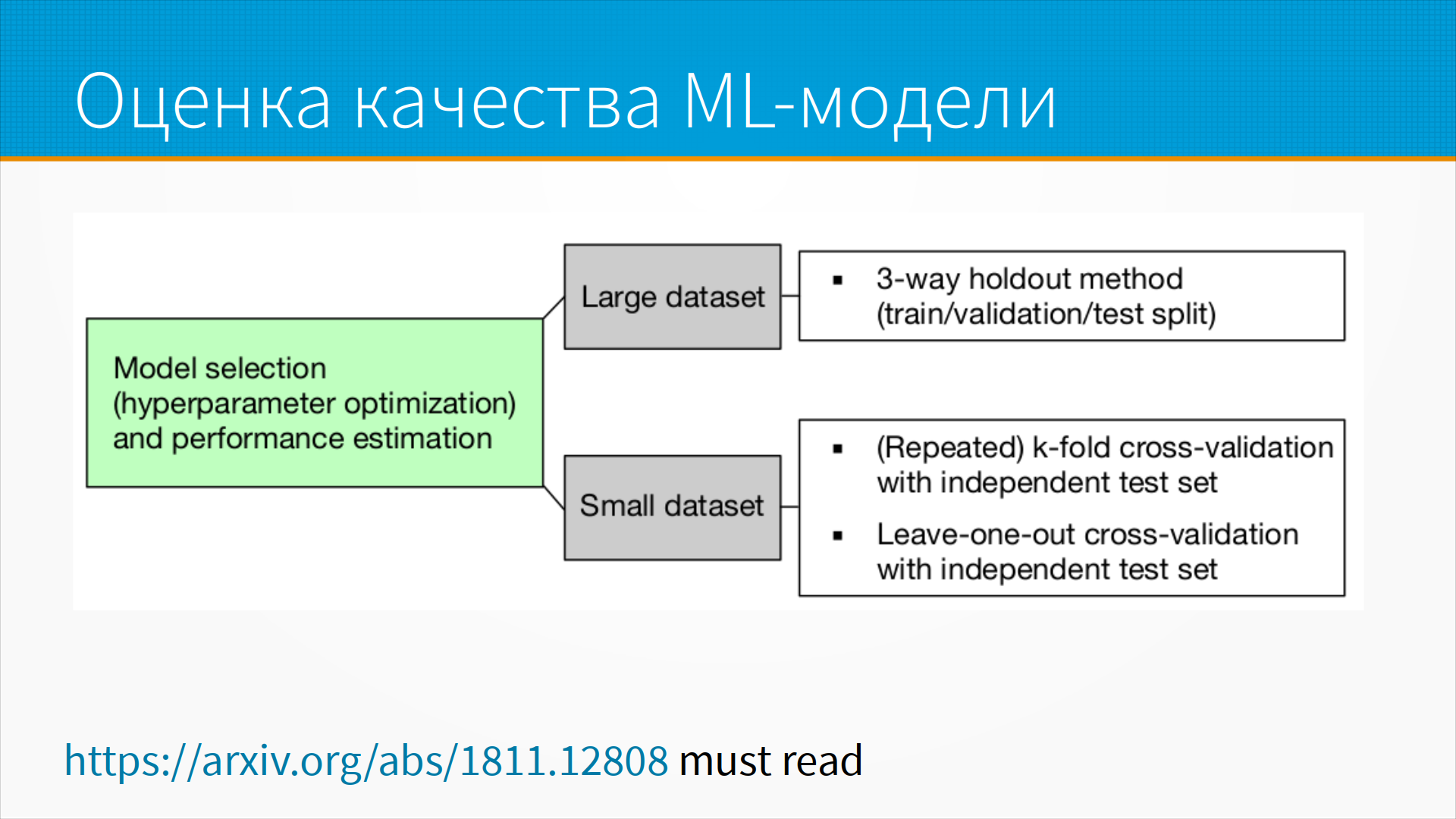 Оценка качества ML-модели

Model selection (hyperparameter optimization) and performance estimation

Large dataset

▪ 3-way holdout method (train/validation/test split)

Small dataset

▪ (Repeated) k-fold cross-validation with independent test set

▪ Leave-one-out cross-validation with independent test set

https://arxiv.org/abs/1811.12808 must read